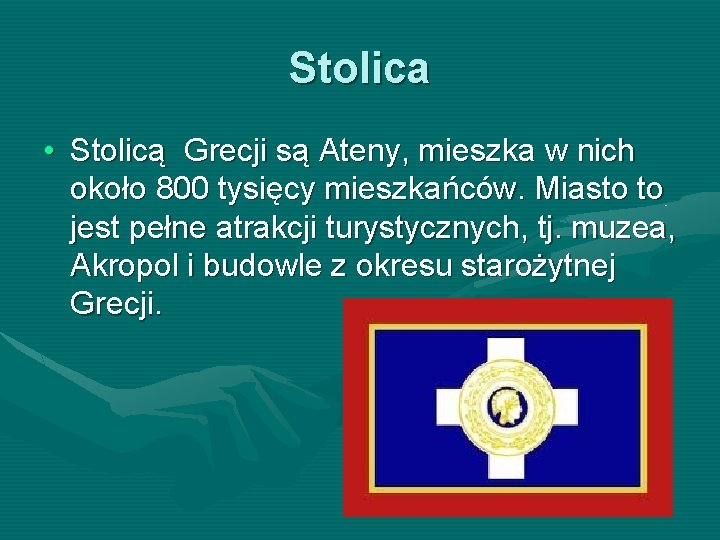 Stolica

• Stolicą  Grecji są Ateny, mieszka w nich około 800 tysięcy mieszkańców. Miasto to jest pełne atrakcji turystycznych, tj. muzea, Akropol i budowle z okresu starożytnej Grecji.